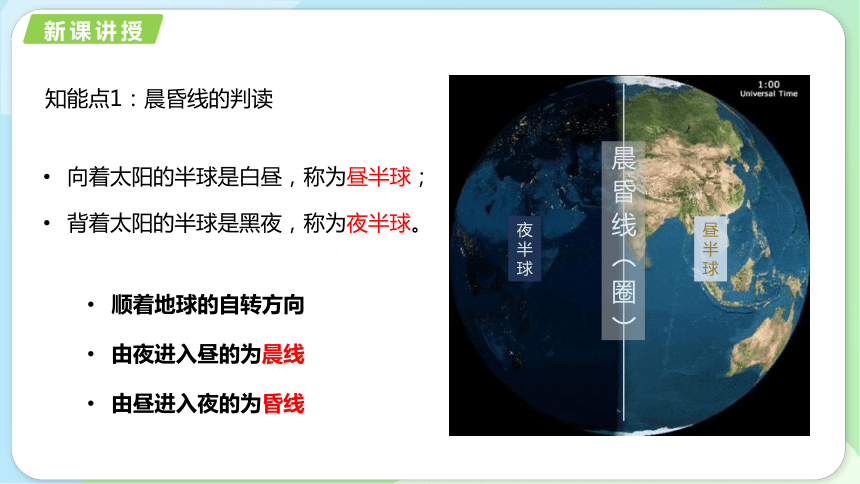 新课讲授

知能点1：晨昏线的判读

• 向着太阳的半球是白昼，称为昼半球；
• 背着太阳的半球是黑夜，称为夜半球。

• 顺着地球的自转方向
• 由夜进入昼的为晨线
• 由昼进入夜的为昏线

1:00
Universal Time

夜半球

晨昏线（圈）

昼半球